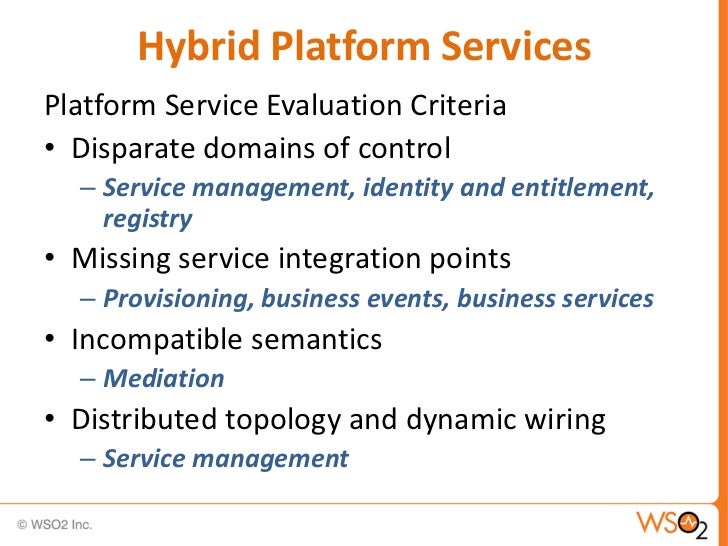 Hybrid Platform Services

Platform Service Evaluation Criteria

• Disparate domains of control
  – Service management, identity and entitlement, registry
• Missing service integration points
  – Provisioning, business events, business services
• Incompatible semantics
  – Mediation
• Distributed topology and dynamic wiring
  – Service management

© WSO2 Inc.

WSO2